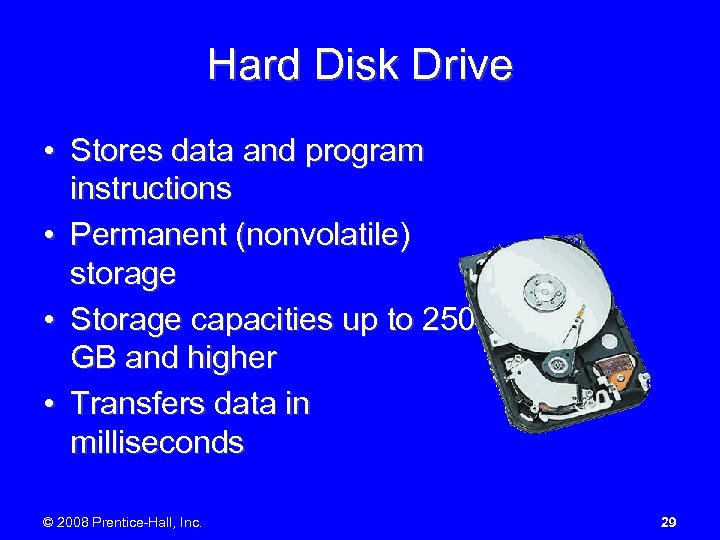 Hard Disk Drive

• Stores data and program instructions
• Permanent (nonvolatile) storage
• Storage capacities up to 250 GB and higher
• Transfers data in milliseconds

© 2008 Prentice-Hall, Inc.

29